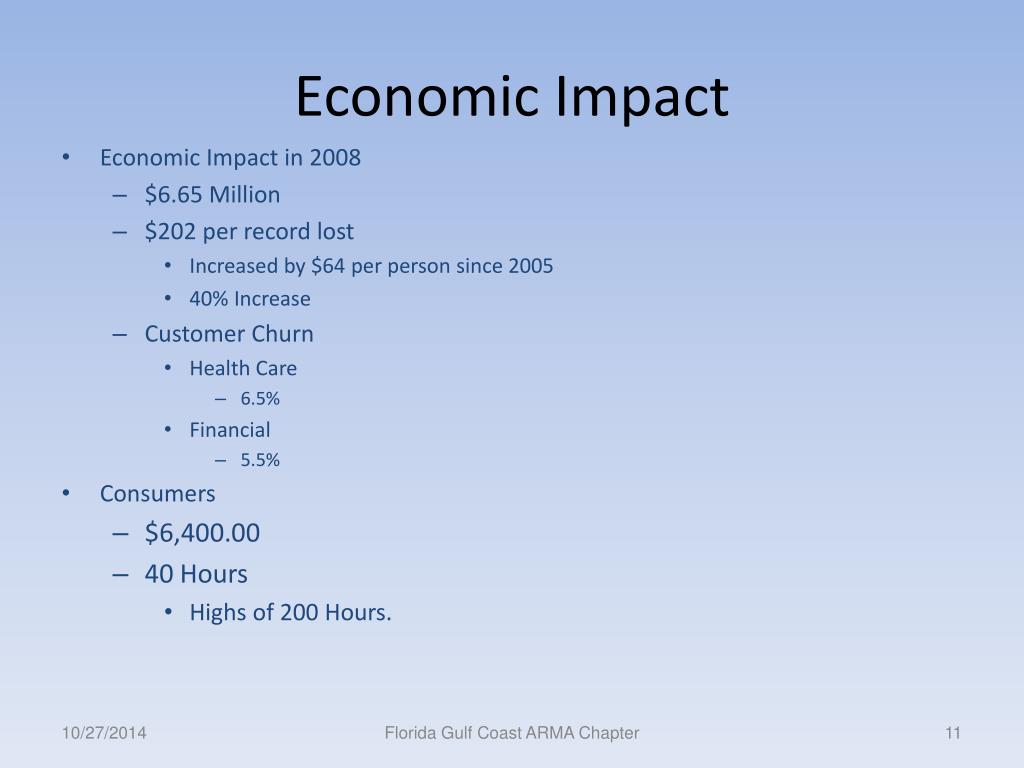 Economic Impact

• Economic Impact in 2008
– \$6.65 Million
– \$202 per record lost
• Increased by \$64 per person since 2005
• 40% Increase
– Customer Churn
• Health Care
– 6.5%
• Financial
– 5.5%
• Consumers
– \$6,400.00
– 40 Hours
• Highs of 200 Hours.

10/27/2014

Florida Gulf Coast ARMA Chapter

11